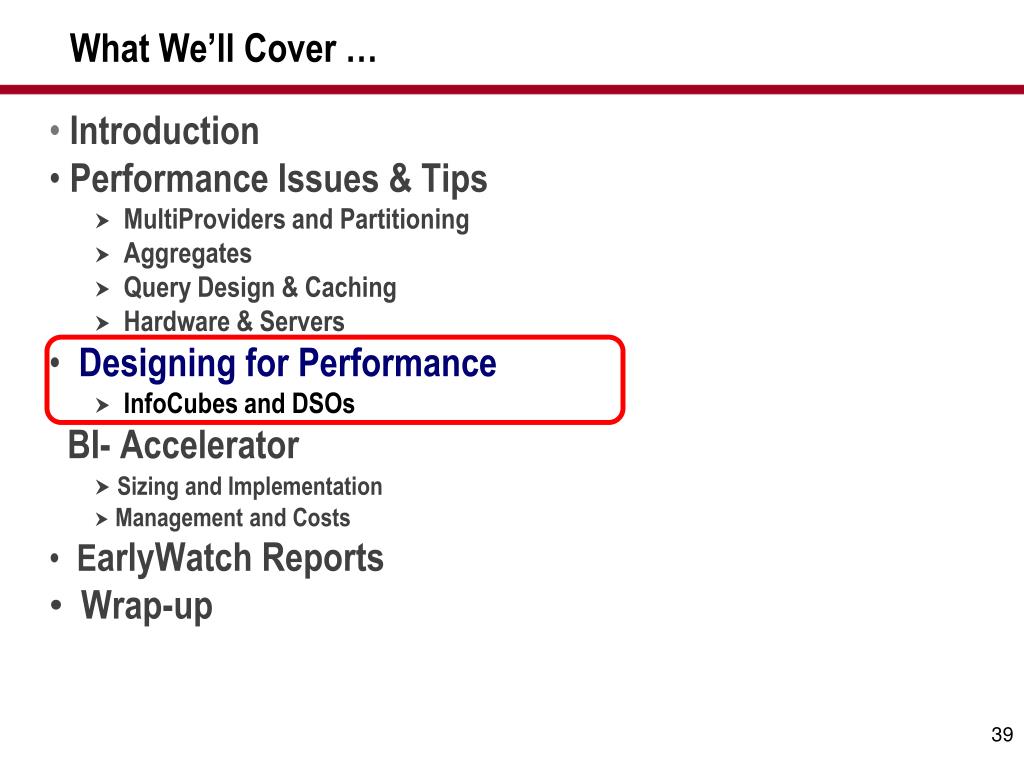 What We'll Cover …

• Introduction
• Performance Issues & Tips
➤ MultiProviders and Partitioning
➤ Aggregates
➤ Query Design & Caching
➤ Hardware & Servers
• Designing for Performance
➤ InfoCubes and DSOs
BI- Accelerator
➤ Sizing and Implementation
➤ Management and Costs
• EarlyWatch Reports
• Wrap-up

39